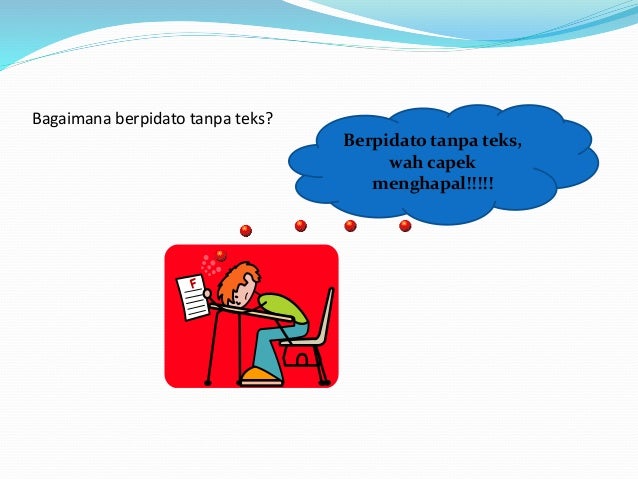 Bagaimana berpidato tanpa teks?

Berpidato tanpa teks, wah capek menghapal!!!!!

F